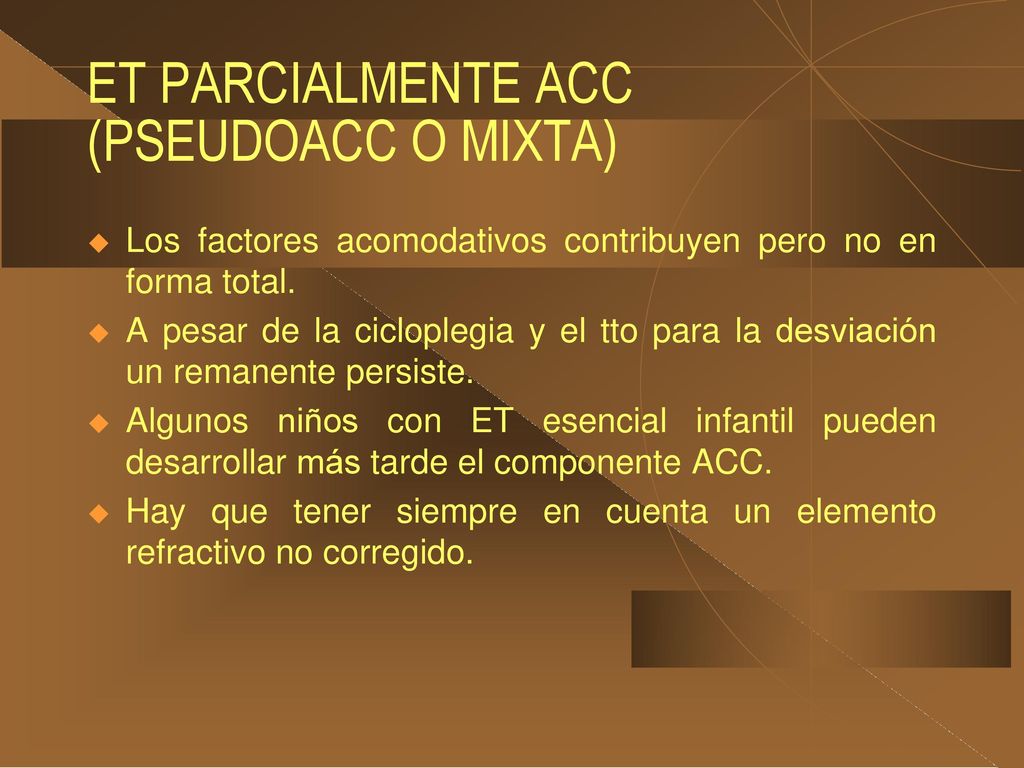 ET PARCIALMENTE ACC (PSEUDOACC O MIXTA)

Los factores acomodativos contribuyen pero no en forma total.

A pesar de la cicloplegia y el tto para la desviación un remanente persiste.

Algunos niños con ET esencial infantil pueden desarrollar más tarde el componente ACC.

Hay que tener siempre en cuenta un elemento refractivo no corregido.